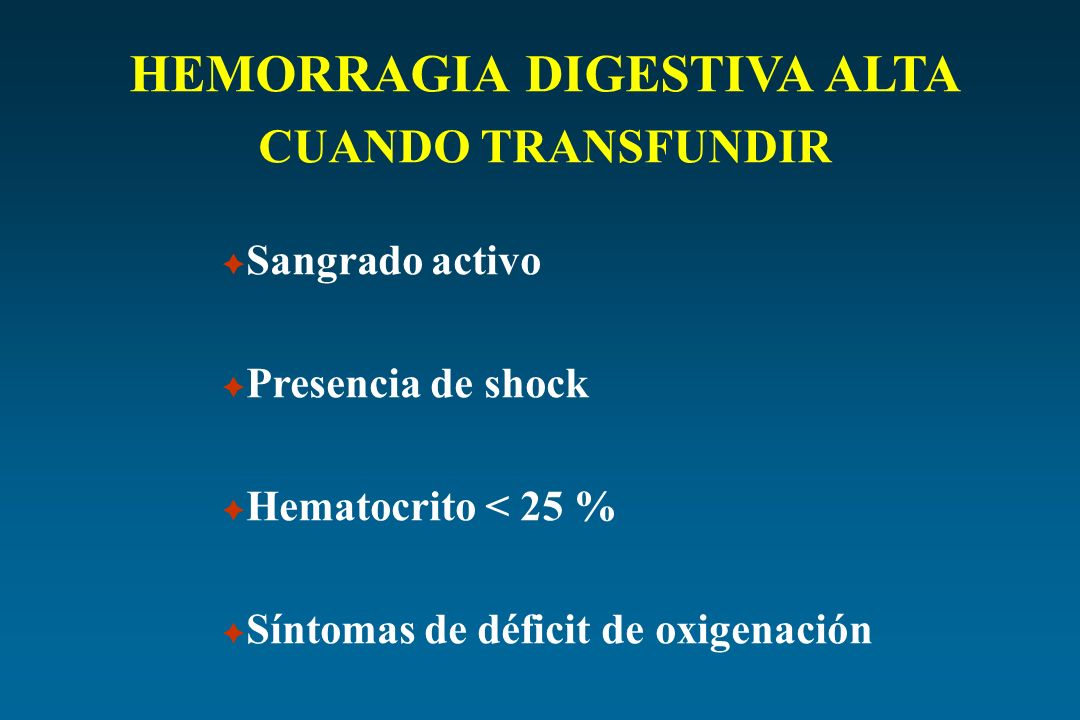 HEMORRAGIA DIGESTIVA ALTA
CUANDO TRANSFUNDIR

Sangrado activo

Presencia de shock

Hematocrito < 25 %

Síntomas de déficit de oxigenación